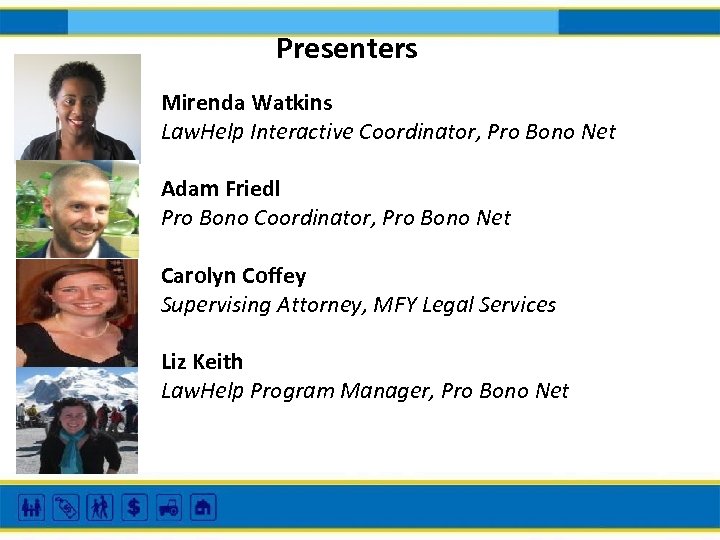 Presenters

Mirenda Watkins
LawHelp Interactive Coordinator, Pro Bono Net

Adam Friedl
Pro Bono Coordinator, Pro Bono Net

Carolyn Coffey
Supervising Attorney, MFY Legal Services

Liz Keith
LawHelp Program Manager, Pro Bono Net

$